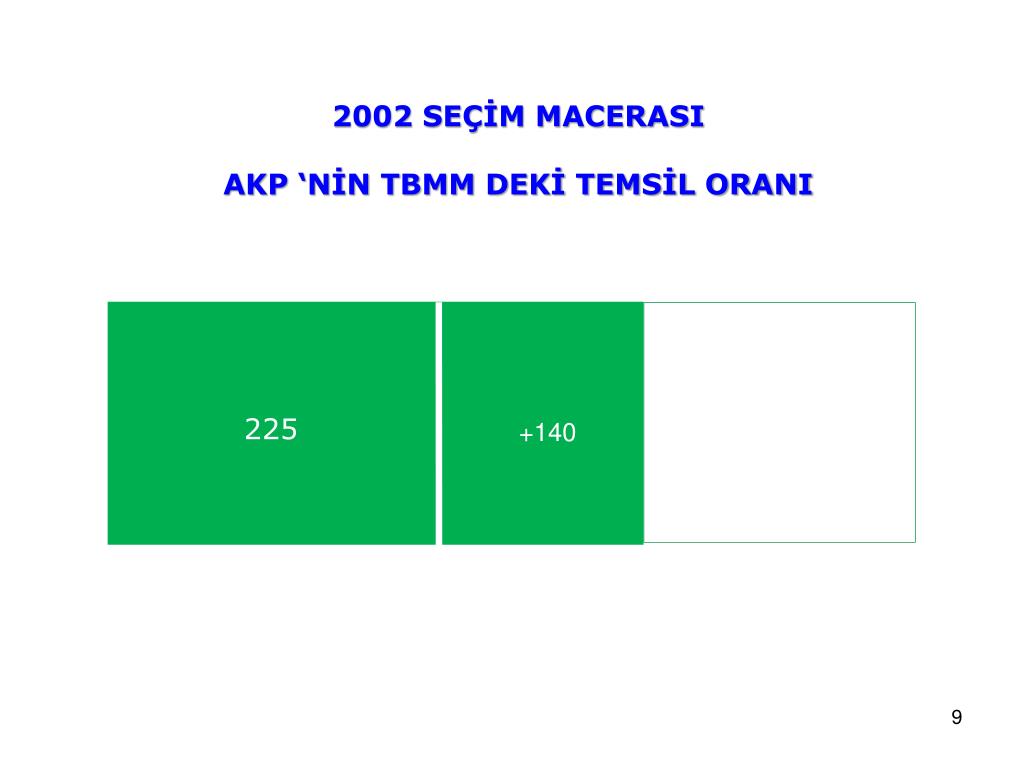 2002 SEÇİM MACERASI

AKP ‘NİN TBMM DEKİ TEMSİL ORANI

225

+140

9